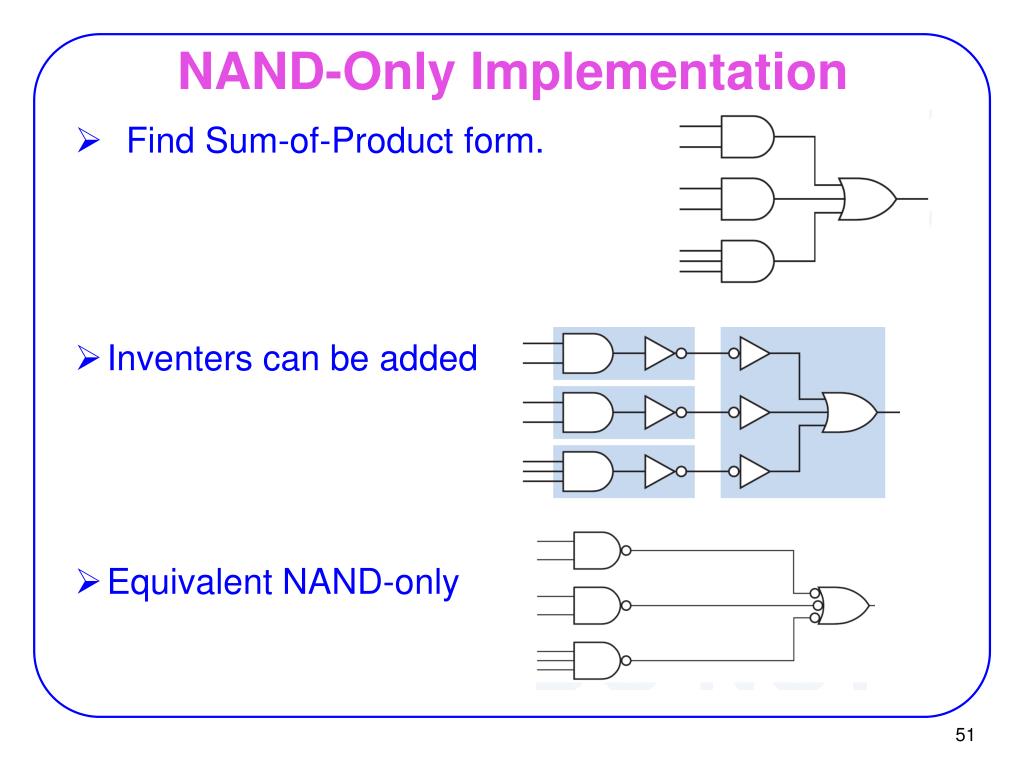 NAND-Only Implementation

➢ Find Sum-of-Product form.

➢ Inventers can be added

➢ Equivalent NAND-only

51